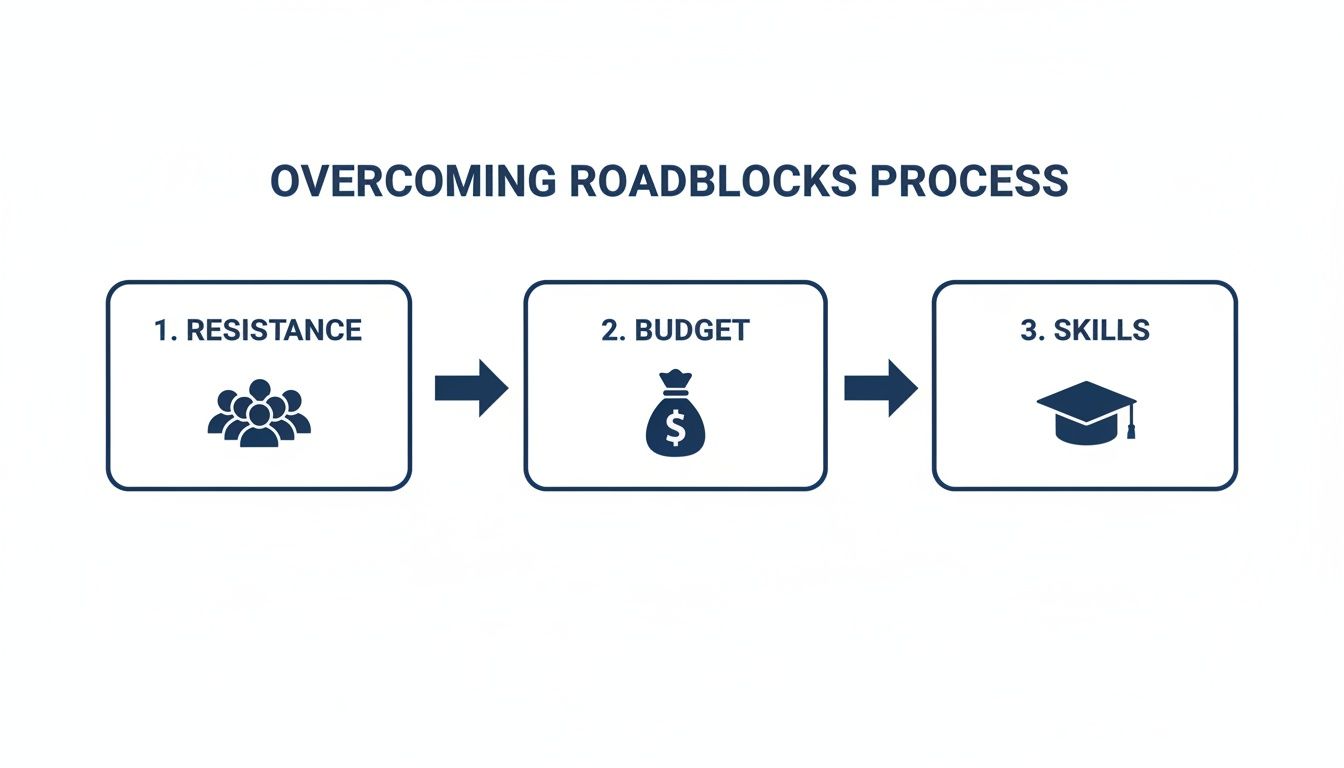 OVERCOMING ROADBLOCKS PROCESS

1. RESISTANCE

2. BUDGET

$

3. SKILLS